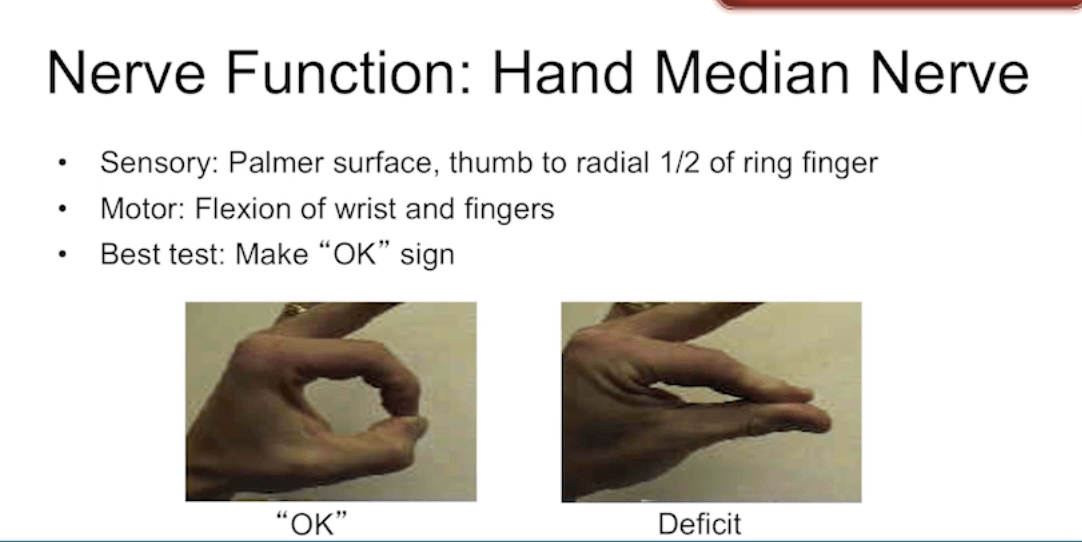 Nerve Function: Hand Median Nerve

• Sensory: Palmer surface, thumb to radial 1/2 of ring finger
• Motor: Flexion of wrist and fingers
• Best test: Make “OK” sign

“OK”

Deficit